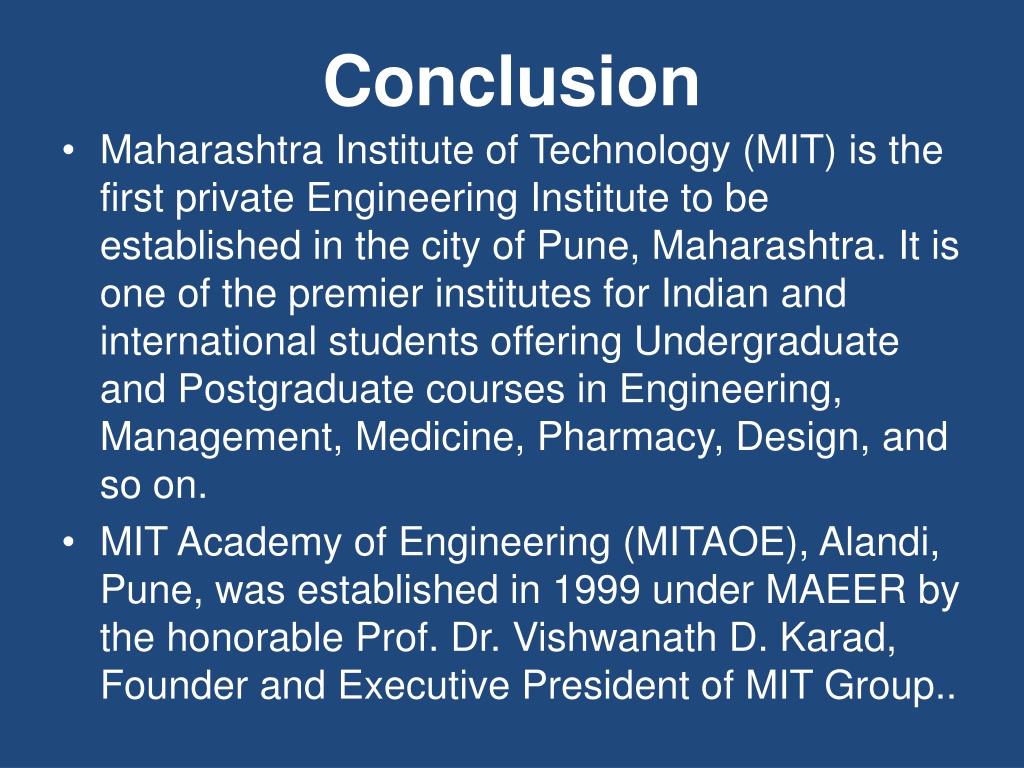 Conclusion

• Maharashtra Institute of Technology (MIT) is the first private Engineering Institute to be established in the city of Pune, Maharashtra. It is one of the premier institutes for Indian and international students offering Undergraduate and Postgraduate courses in Engineering, Management, Medicine, Pharmacy, Design, and so on.

• MIT Academy of Engineering (MITAOE), Alandi, Pune, was established in 1999 under MAEER by the honorable Prof. Dr. Vishwanath D. Karad, Founder and Executive President of MIT Group..